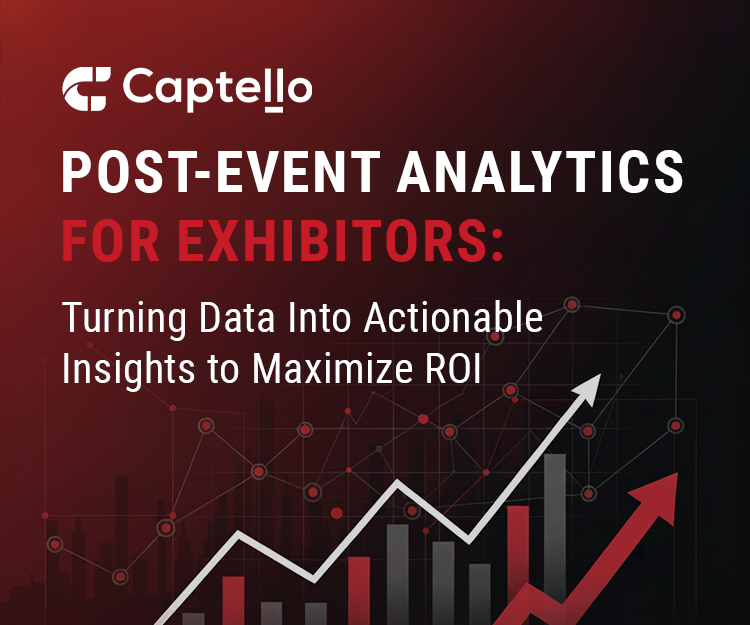 Captello

POST-EVENT ANALYTICS FOR EXHIBITORS:

Turning Data Into Actionable Insights to Maximize ROI